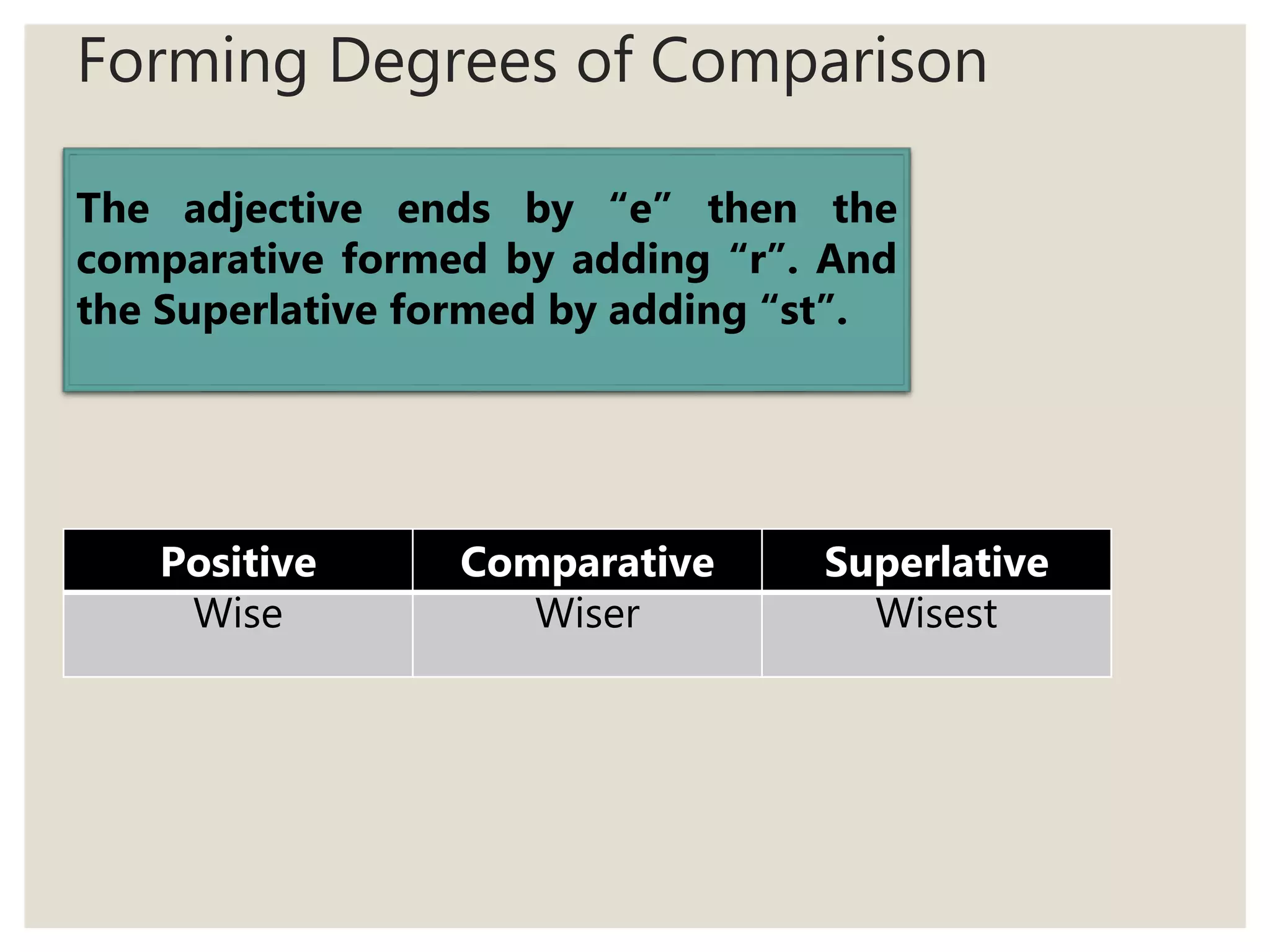 Forming Degrees of Comparison

The adjective ends by “e” then the comparative formed by adding “r”. And the Superlative formed by adding “st”.

| Positive | Comparative | Superlative |
|---|---|---|
| Wise | Wiser | Wisest |